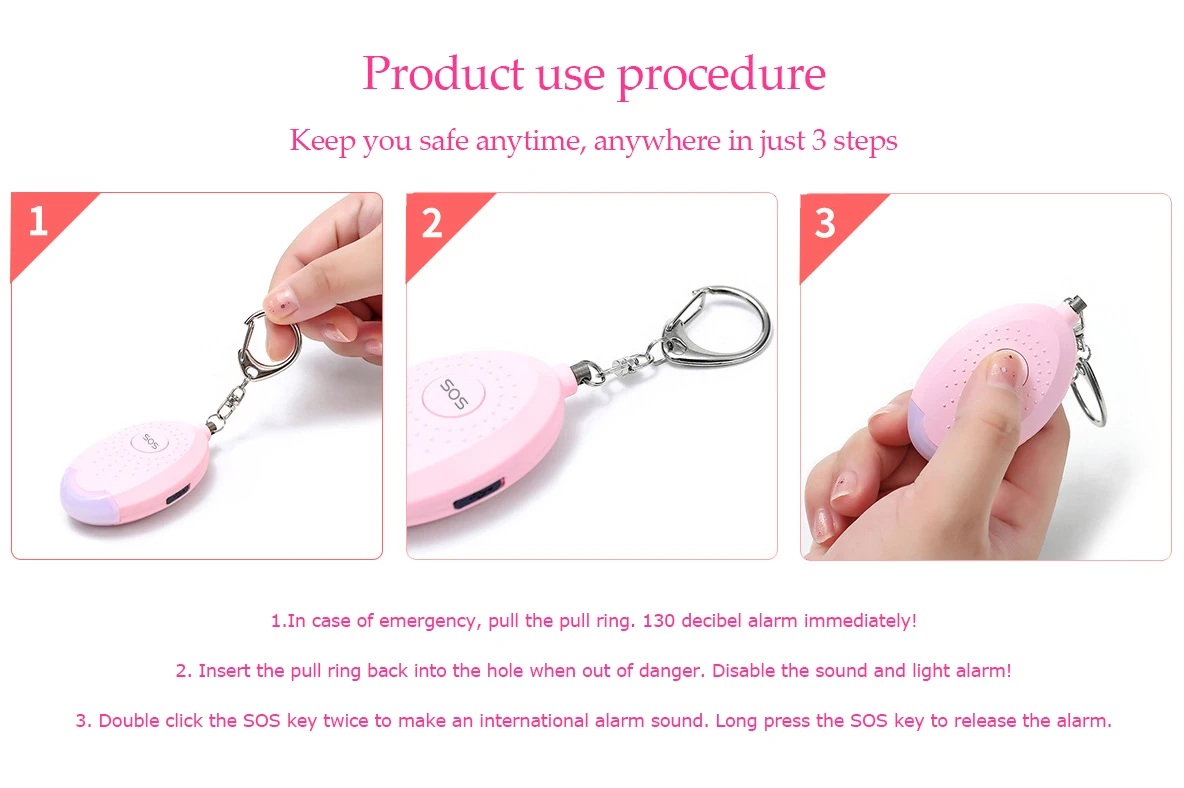 Product use procedure

Keep you safe anytime, anywhere in just 3 steps

1

SOS

2

SOS

3

1.In case of emergency, pull the pull ring. 130 decibel alarm immediately!

2. Insert the pull ring back into the hole when out of danger. Disable the sound and light alarm!

3. Double click the SOS key twice to make an international alarm sound. Long press the SOS key to release the alarm.